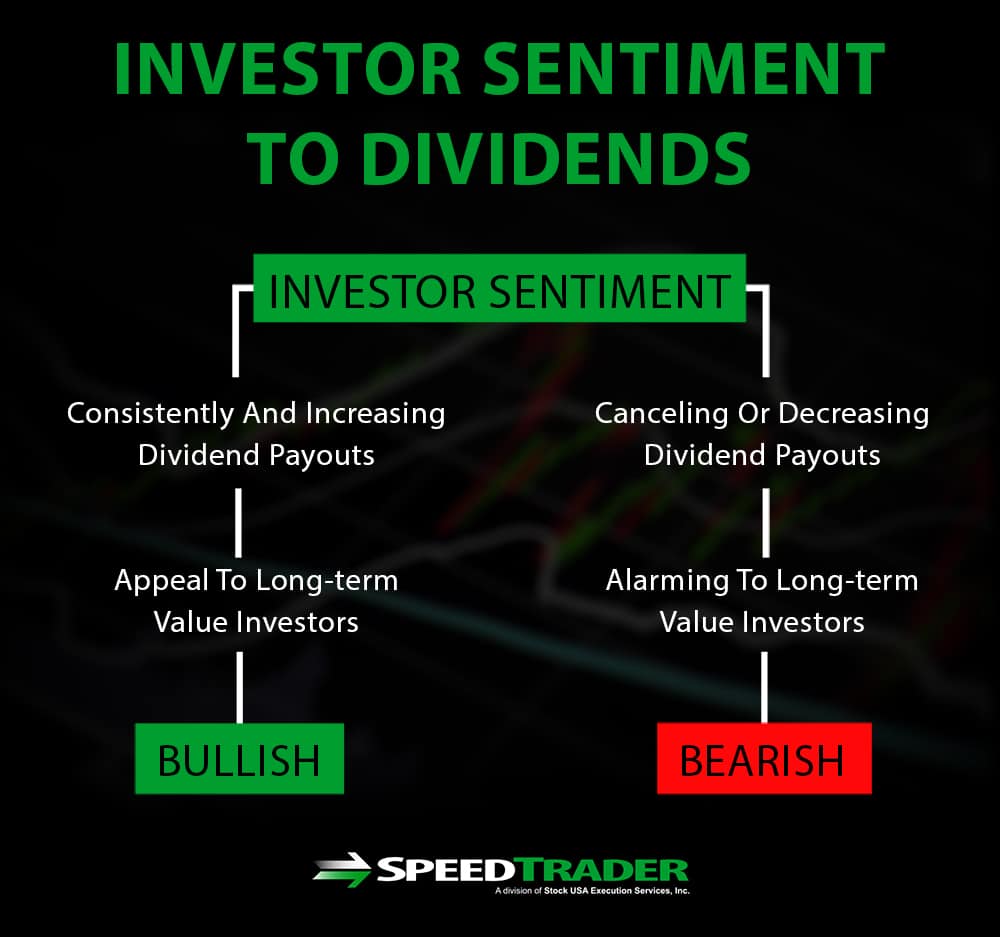 INVESTOR SENTIMENT TO DIVIDENDS

INVESTOR SENTIMENT

Consistently And Increasing Dividend Payouts

Appeal To Long-term Value Investors

BULLISH

Canceling Or Decreasing Dividend Payouts

Alarming To Long-term Value Investors

BEARISH

SPEEDTRADER
A division of Stock USA Execution Services, Inc.